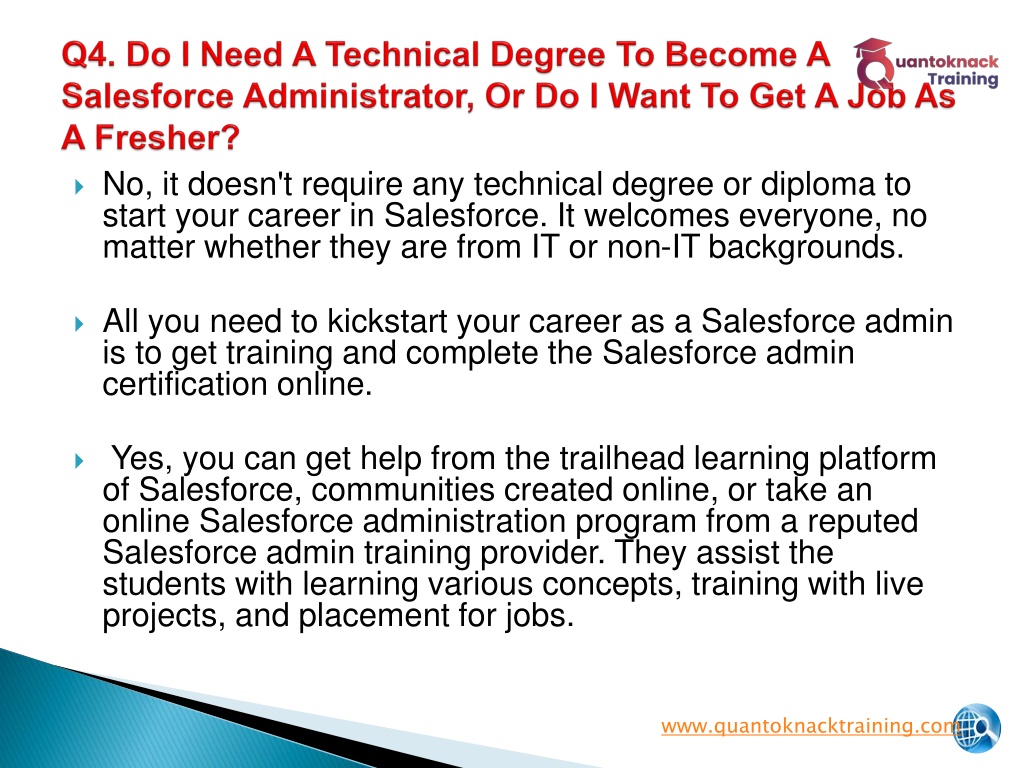 Q4. Do I Need A Technical Degree To Become A Salesforce Administrator, Or Do I Want To Get A Job As A Fresher?

Quantoknack Training

No, it doesn't require any technical degree or diploma to start your career in Salesforce. It welcomes everyone, no matter whether they are from IT or non-IT backgrounds.

All you need to kickstart your career as a Salesforce admin is to get training and complete the Salesforce admin certification online.

Yes, you can get help from the trailhead learning platform of Salesforce, communities created online, or take an online Salesforce administration program from a reputed Salesforce admin training provider. They assist the students with learning various concepts, training with live projects, and placement for jobs.

www.quantoknacktraining.com